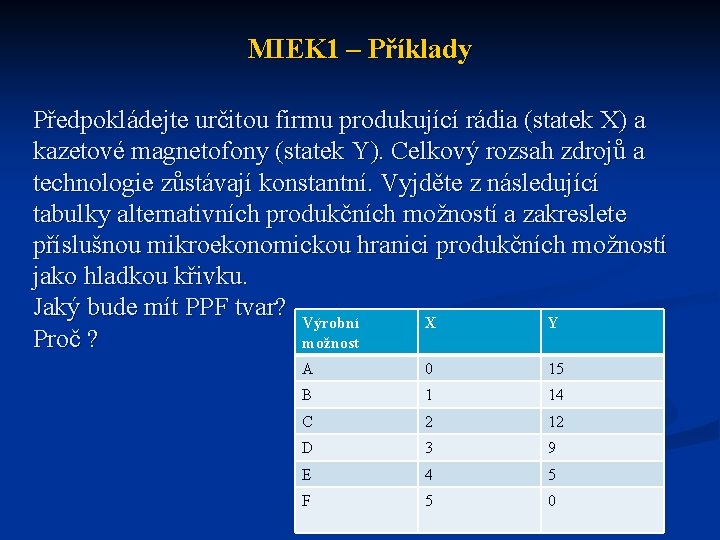 MIEK1 – Příklady

Předpokládejte určitou firmu produkující rádia (statek X) a kazetové magnetofony (statek Y). Celkový rozsah zdrojů a technologie zůstávají konstantní. Vyjděte z následující tabulky alternativních produkčních možností a zakreslete příslušnou mikroekonomickou hranici produkčních možností jako hladkou křivku.
Jaký bude mít PPF tvar?
Proč ?

| Výrobní možnost | X | Y |
|---|---|---|
| A | 0 | 15 |
| B | 1 | 14 |
| C | 2 | 12 |
| D | 3 | 9 |
| E | 4 | 5 |
| F | 5 | 0 |